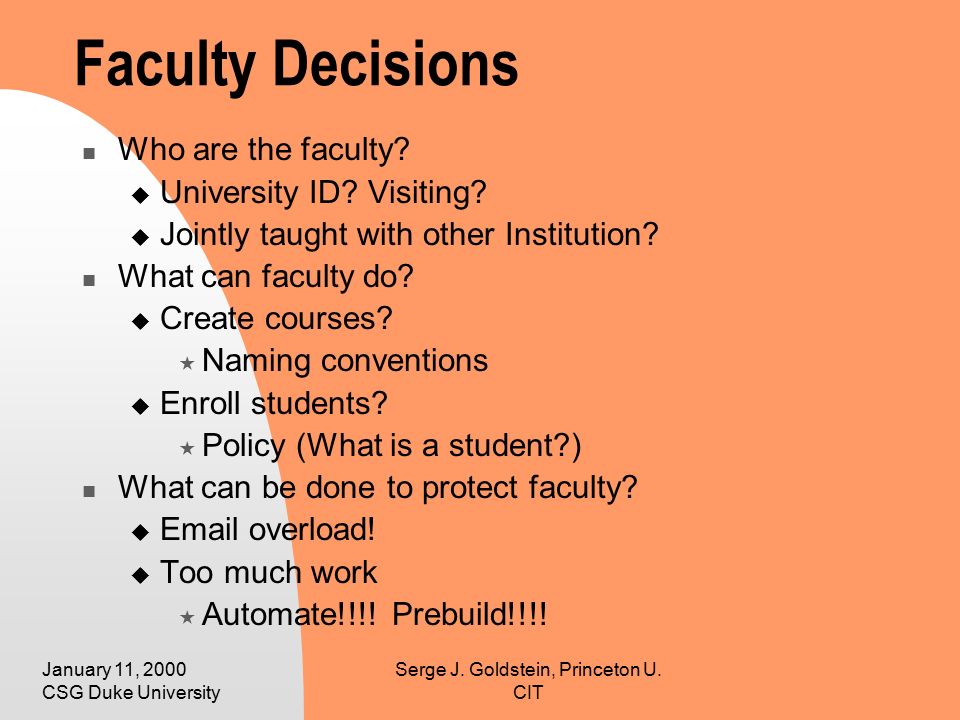 Faculty Decisions

- Who are the faculty?
  - University ID? Visiting?
  - Jointly taught with other Institution?
- What can faculty do?
  - Create courses?
    - Naming conventions
  - Enroll students?
    - Policy (What is a student?)
- What can be done to protect faculty?
  - Email overload!
  - Too much work
    - Automate!!!! Prebuild!!!!

January 11, 2000
CSG Duke University

Serge J. Goldstein, Princeton U. CIT